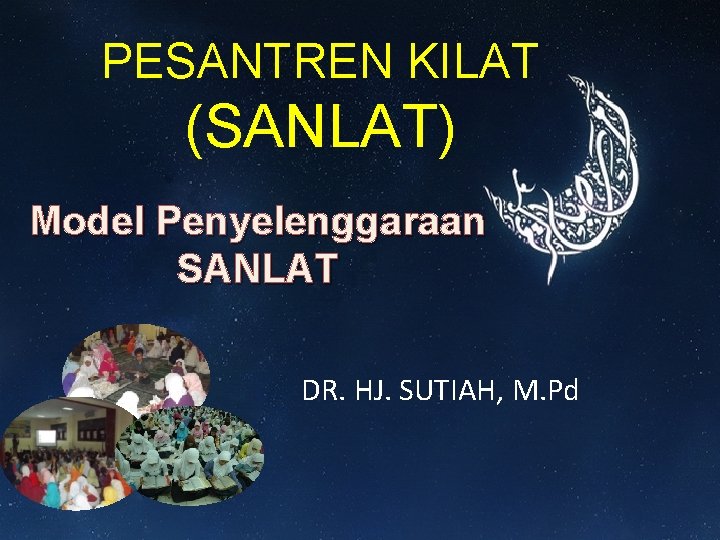 PESANTREN KILAT (SANLAT)

Model Penyelenggaraan SANLAT

DR. HJ. SUTIAH, M.Pd